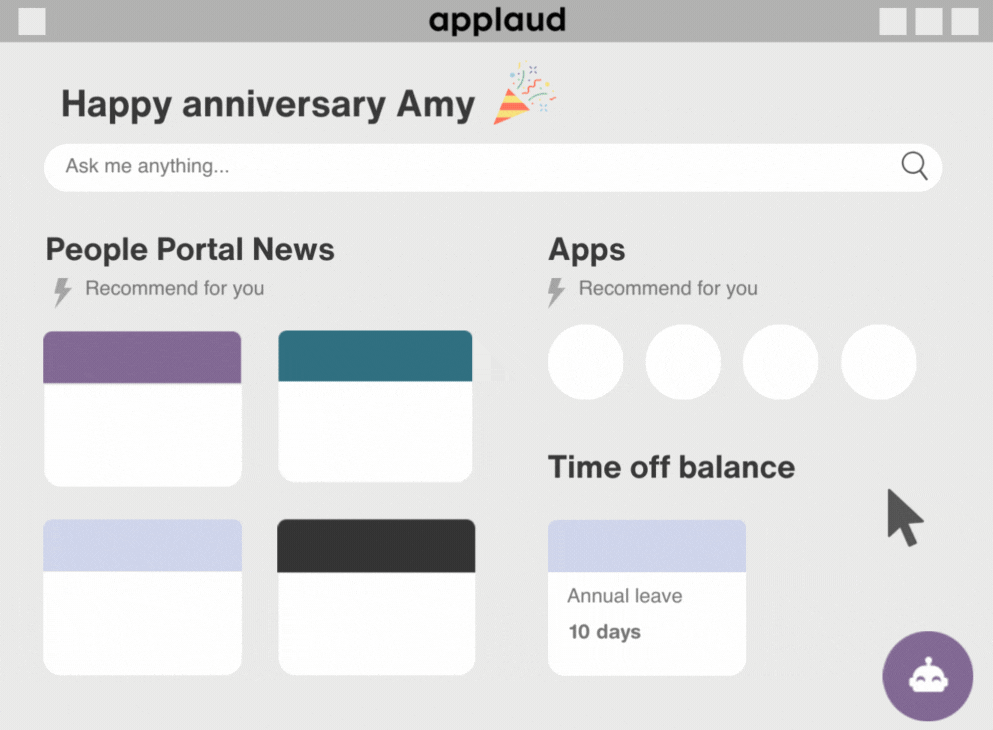 applaud

Happy anniversary Amy

Ask me anything...

People Portal News

Recommend for you

Apps

Recommend for you

Time off balance

Annual leave

10 days